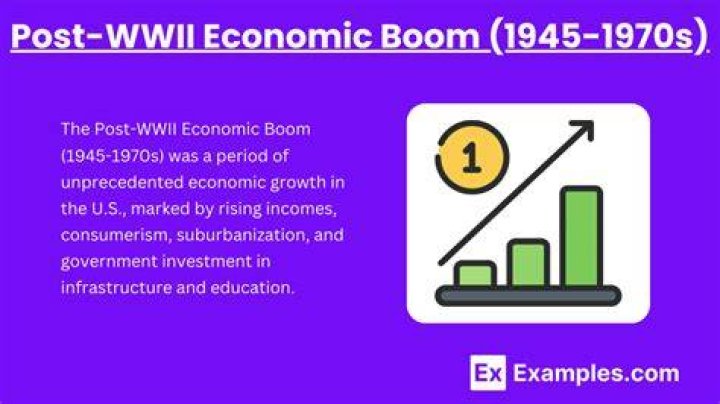 Post-WWII Economic Boom (1945-1970s)

The Post-WWII Economic Boom (1945-1970s) was a period of unprecedented economic growth in the U.S., marked by rising incomes, consumerism, suburbanization, and government investment in infrastructure and education.

1

Ex Examples.com